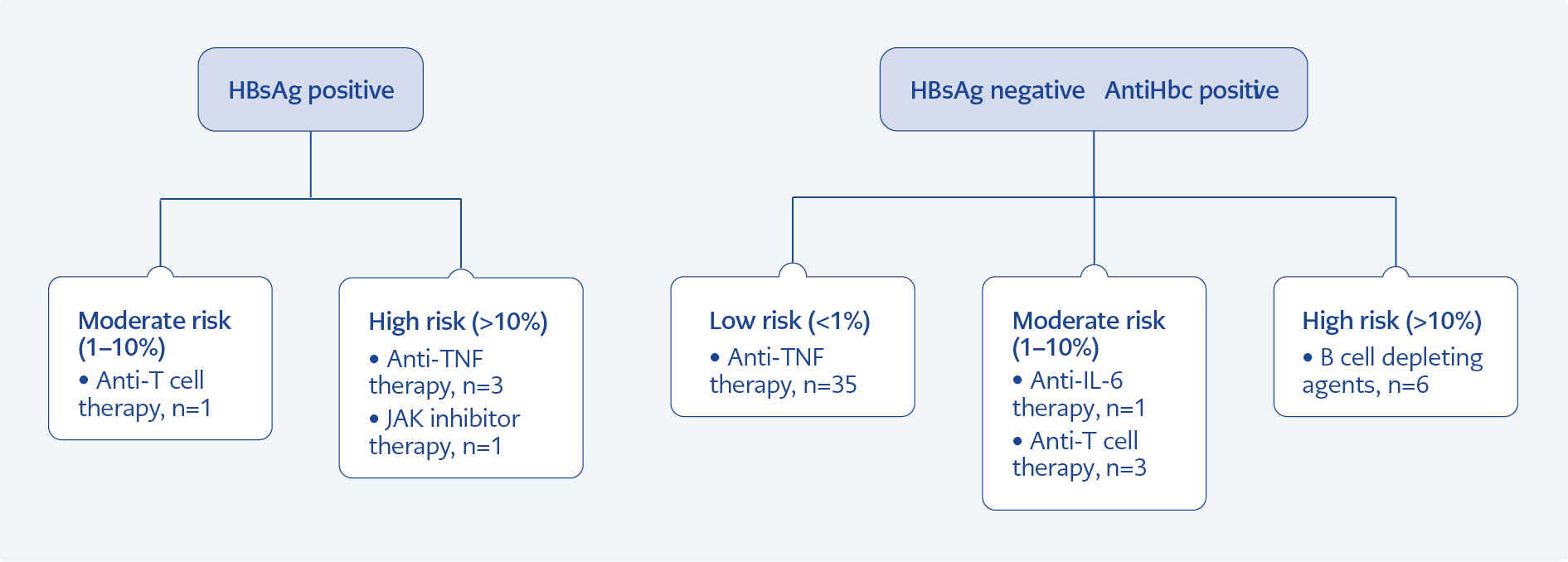 HBsAg positive

Moderate risk (1–10%)
• Anti-T cell therapy, n=1

High risk (>10%)
• Anti-TNF therapy, n=3
• JAK inhibitor therapy, n=1

HBsAg negative AntiHbc positive

Low risk (<1%)
• Anti-TNF therapy, n=35

Moderate risk (1–10%)
• Anti-IL-6 therapy, n=1
• Anti-T cell therapy, n=3

High risk (>10%)
• B cell depleting agents, n=6